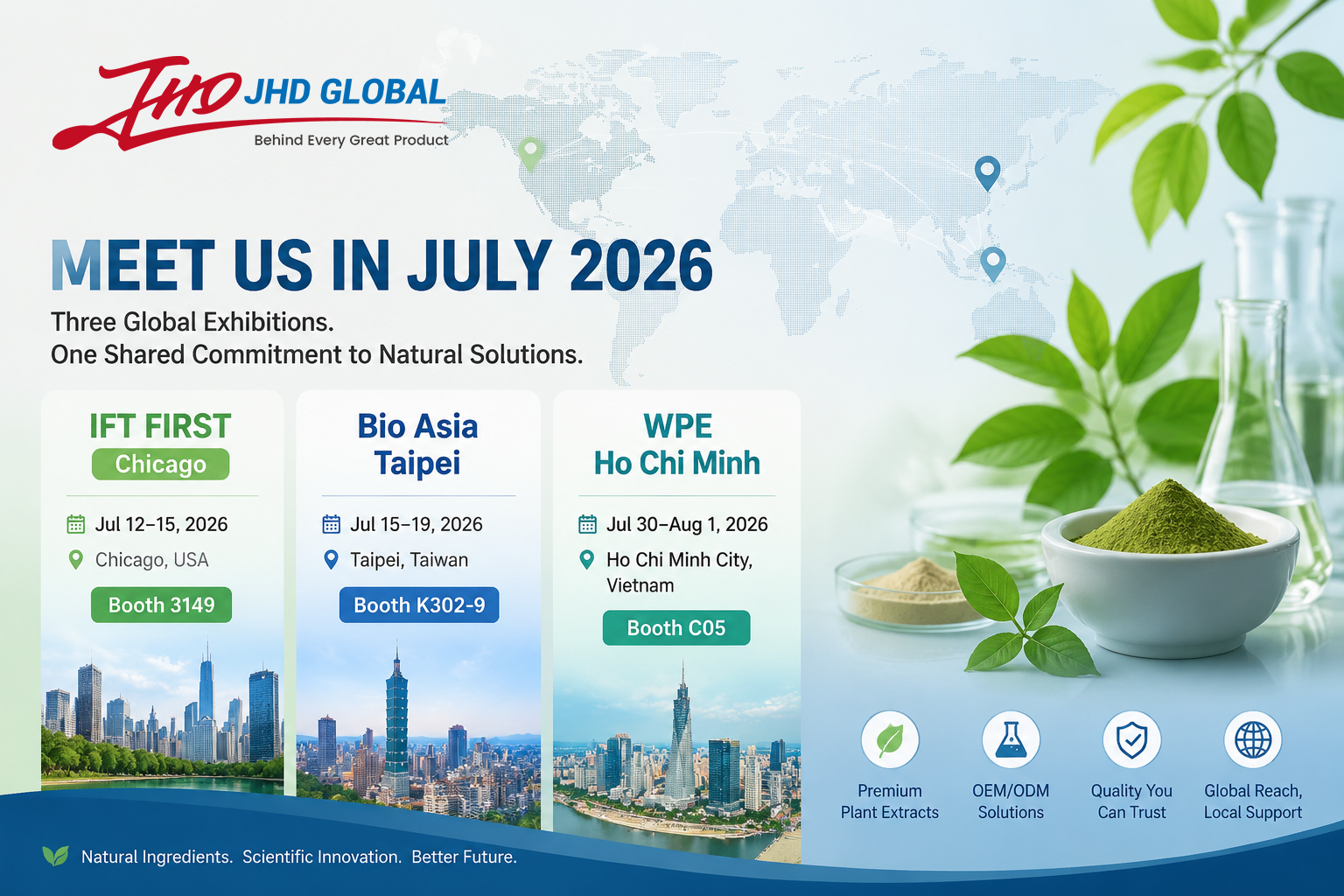 JHD JHD GLOBAL
Behind Every Great Product

MEET US IN JULY 2026

Three Global Exhibitions.
One Shared Commitment to Natural Solutions.

IFT FIRST
Chicago
Jul 12–15, 2026
Chicago, USA
Booth 3149

Bio Asia Taipei
Jul 15–19, 2026
Taipei, Taiwan
Booth K302-9

WPE Ho Chi Minh
Jul 30–Aug 1, 2026
Ho Chi Minh City, Vietnam
Booth C05

Premium Plant Extracts

OEM/ODM Solutions

Quality You Can Trust

Global Reach, Local Support

Natural Ingredients. Scientific Innovation. Better Future.